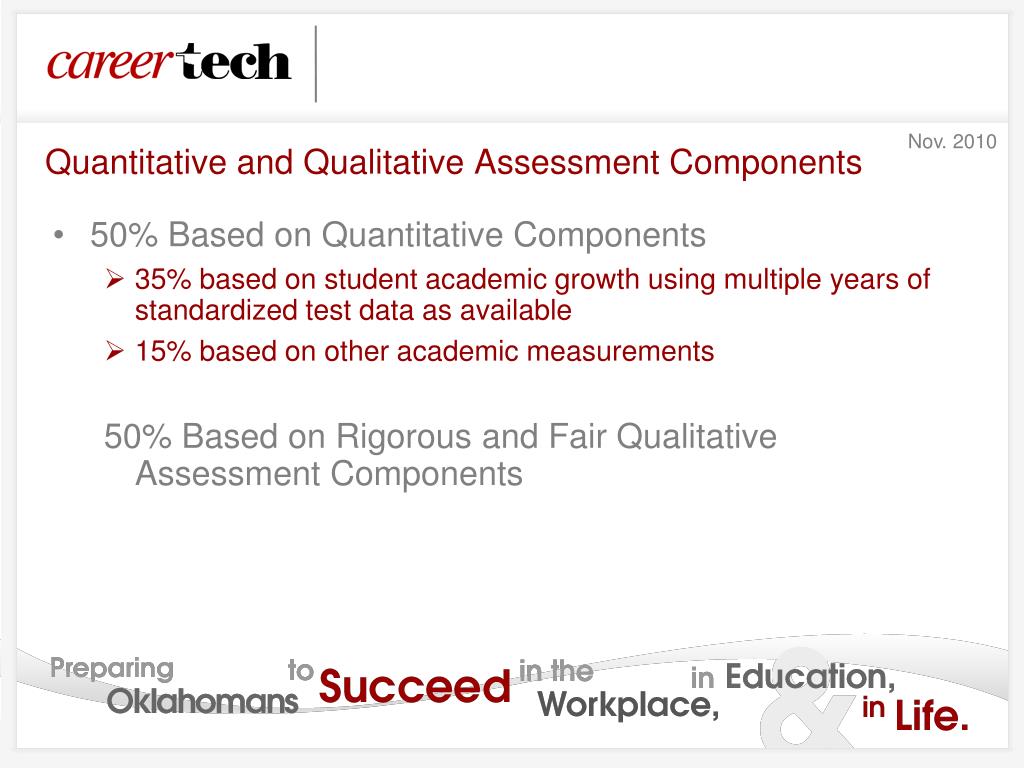 careertech

Nov. 2010

Quantitative and Qualitative Assessment Components

• 50% Based on Quantitative Components
➢ 35% based on student academic growth using multiple years of standardized test data as available
➢ 15% based on other academic measurements

50% Based on Rigorous and Fair Qualitative Assessment Components

Preparing Oklahomans to Succeed in the Workplace, in Education, & in Life.